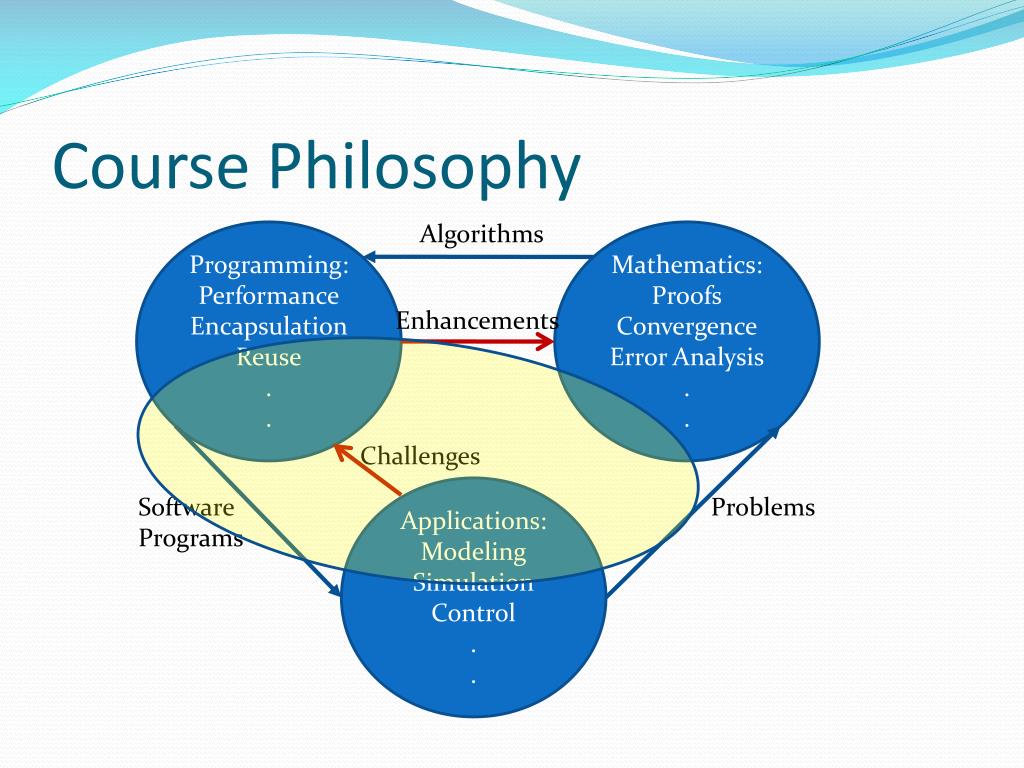 Course Philosophy

Algorithms

Programming:
Performance
Encapsulation
Reuse
.
.

Enhancements

Mathematics:
Proofs
Convergence
Error Analysis
.
.

Challenges

Software
Programs

Applications:
Modeling
Simulation
Control
.
.

Problems